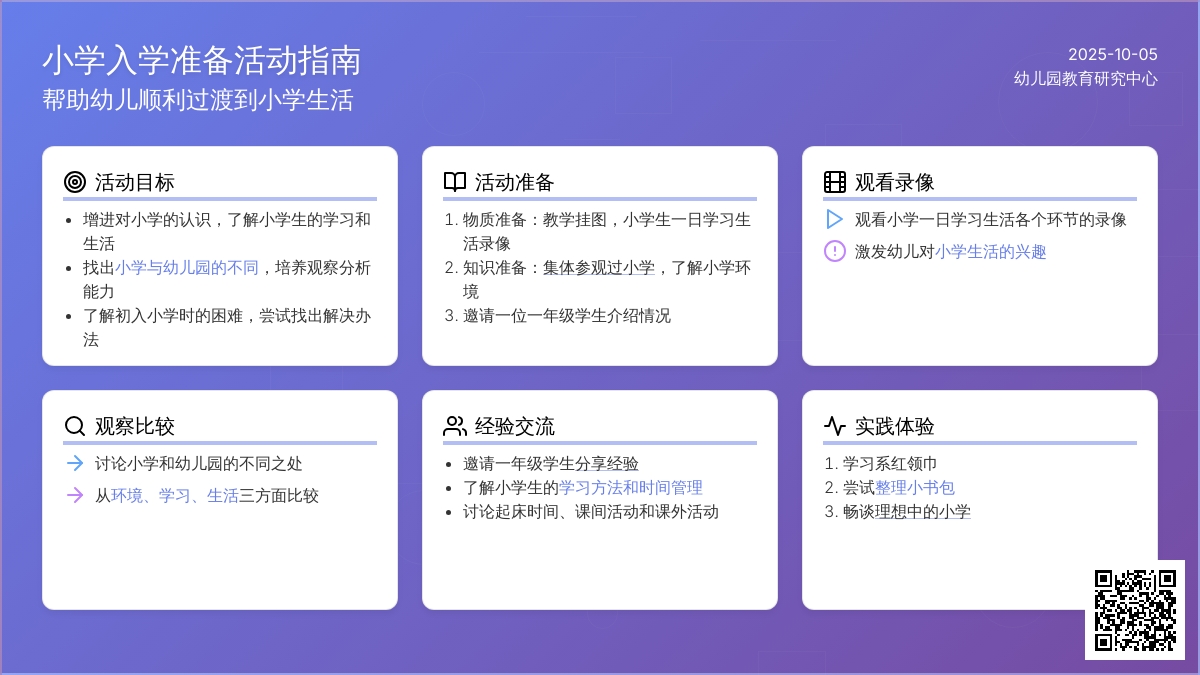 小学入学准备活动指南
帮助幼儿顺利过渡到小学生活

2025-10-05
幼儿园教育研究中心

活动目标
- 增进对小学的认识，了解小学生的学习和生活
- 找出小学与幼儿园的不同，培养观察分析能力
- 了解初入小学时的困难，尝试找出解决办法

活动准备
1. 物质准备：教学挂图，小学生一日学习生活录像
2. 知识准备：集体参观过小学，了解小学环境
3. 邀请一位一年级学生介绍情况

观看录像
观看小学一日学习生活各个环节的录像
激发幼儿对小学生活的兴趣

观察比较
讨论小学和幼儿园的不同之处
从环境、学习、生活三方面比较

经验交流
- 邀请一年级学生分享经验
- 了解小学生的学习方法和时间管理
- 讨论起床时间、课间活动和课外活动

实践体验
1. 学习系红领巾
2. 尝试整理小书包
3. 畅谈理想中的小学